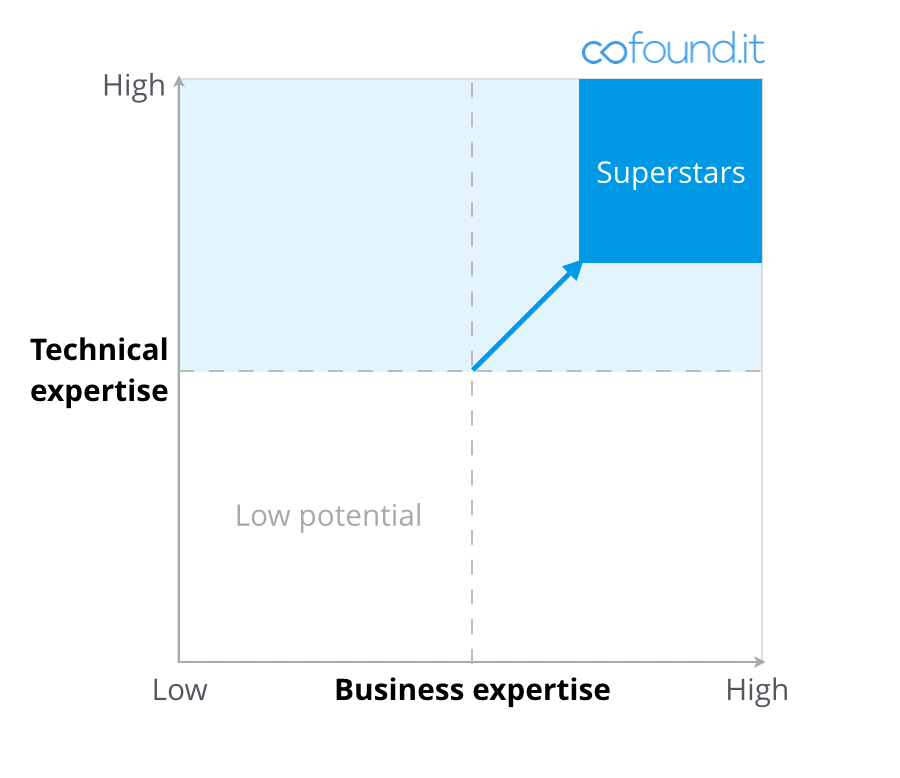 cofound.it

High

Superstars

Technical expertise

Low potential

Low

Business expertise

High